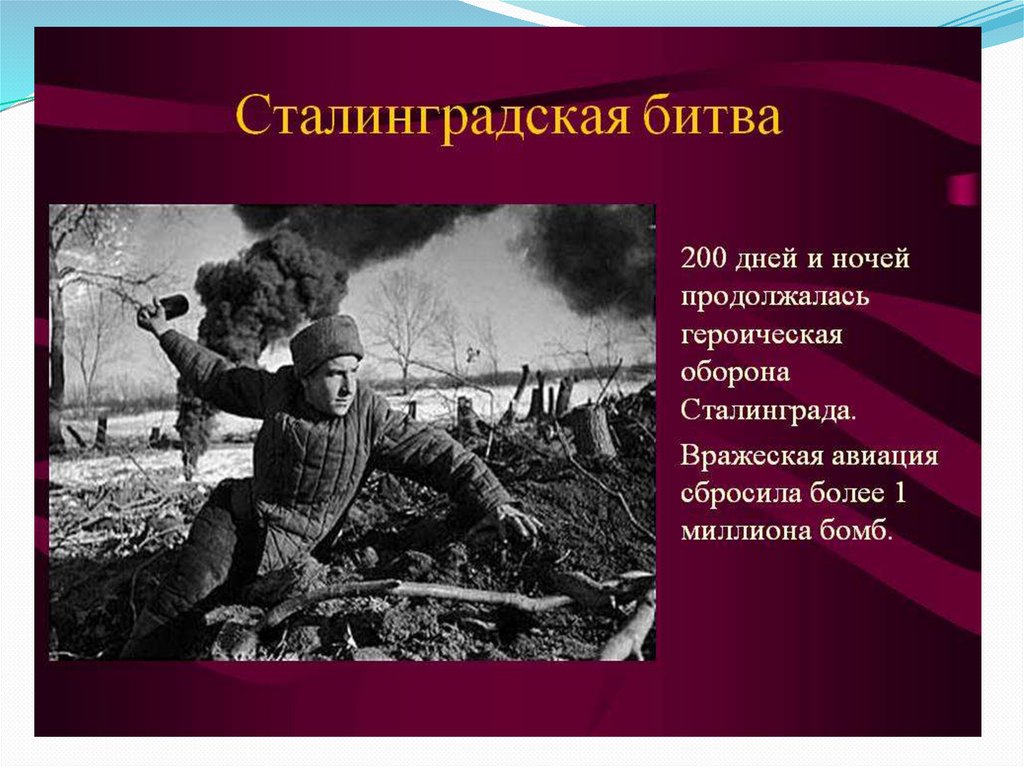 Сталинградская битва

200 дней и ночей продолжалась героическая оборона Сталинграда.

Вражеская авиация сбросила более 1 миллиона бомб.